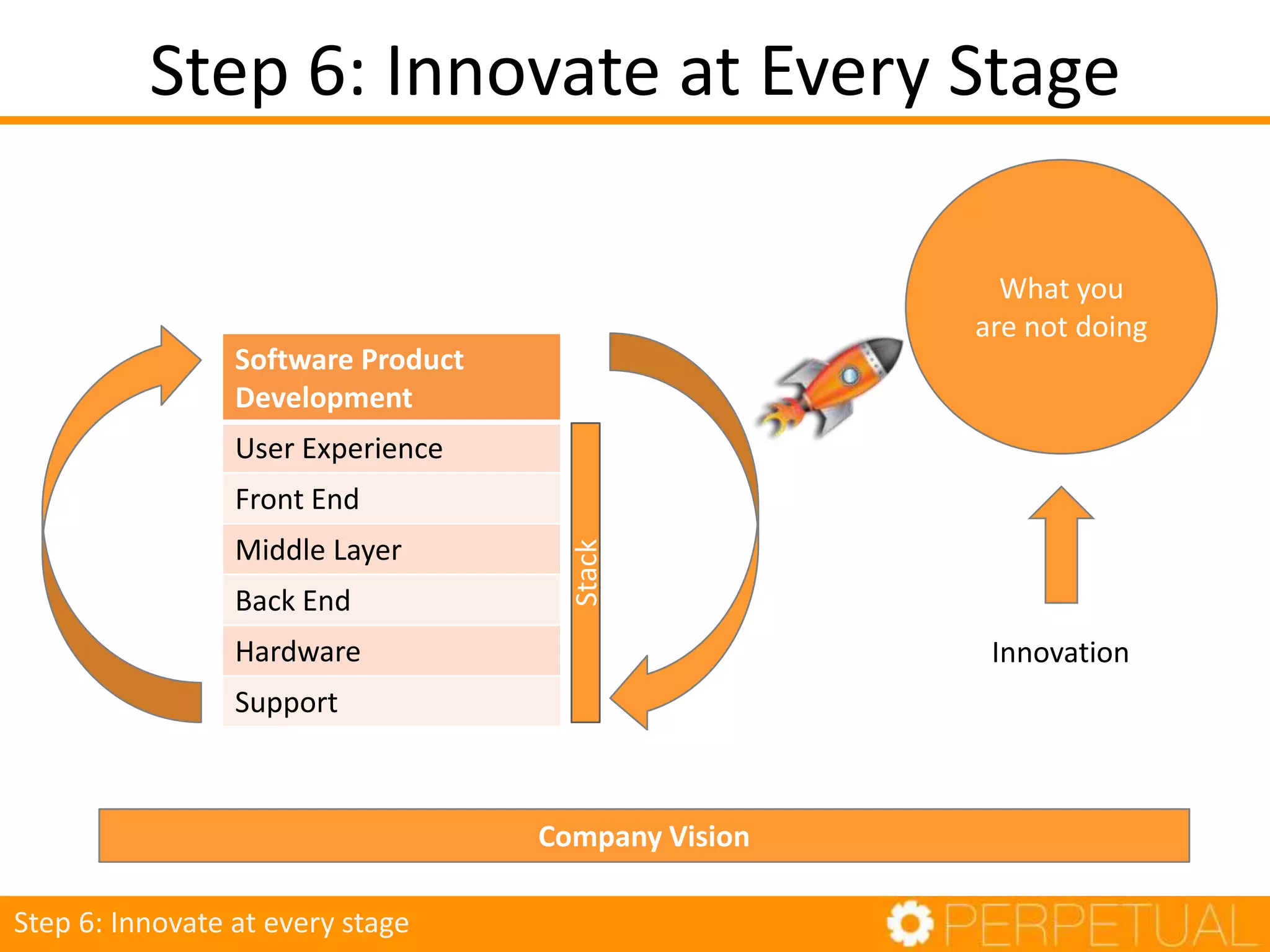 Step 6: Innovate at Every Stage

Software Product Development

User Experience

Front End

Middle Layer

Back End

Hardware

Support

Stack

What you are not doing

Innovation

Company Vision

Step 6: Innovate at every stage

PERPETUAL